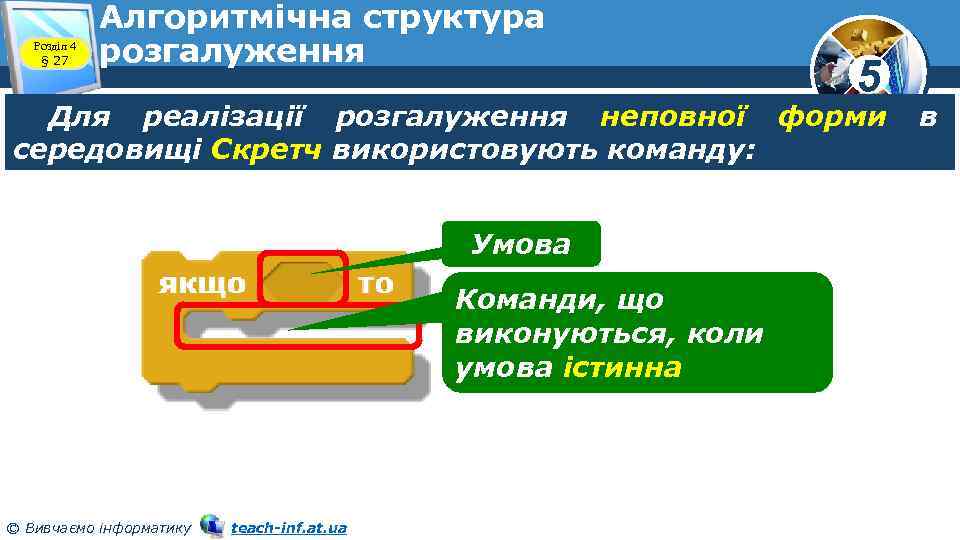 Розділ 4
§ 27

Алгоритмічна структура розгалуження

5

Для реалізації розгалуження неповної форми в середовищі Скретч використовують команду:

якщо то

Умова

Команди, що виконуються, коли умова істинна

© Вивчаємо інформатику teach-inf.at.ua